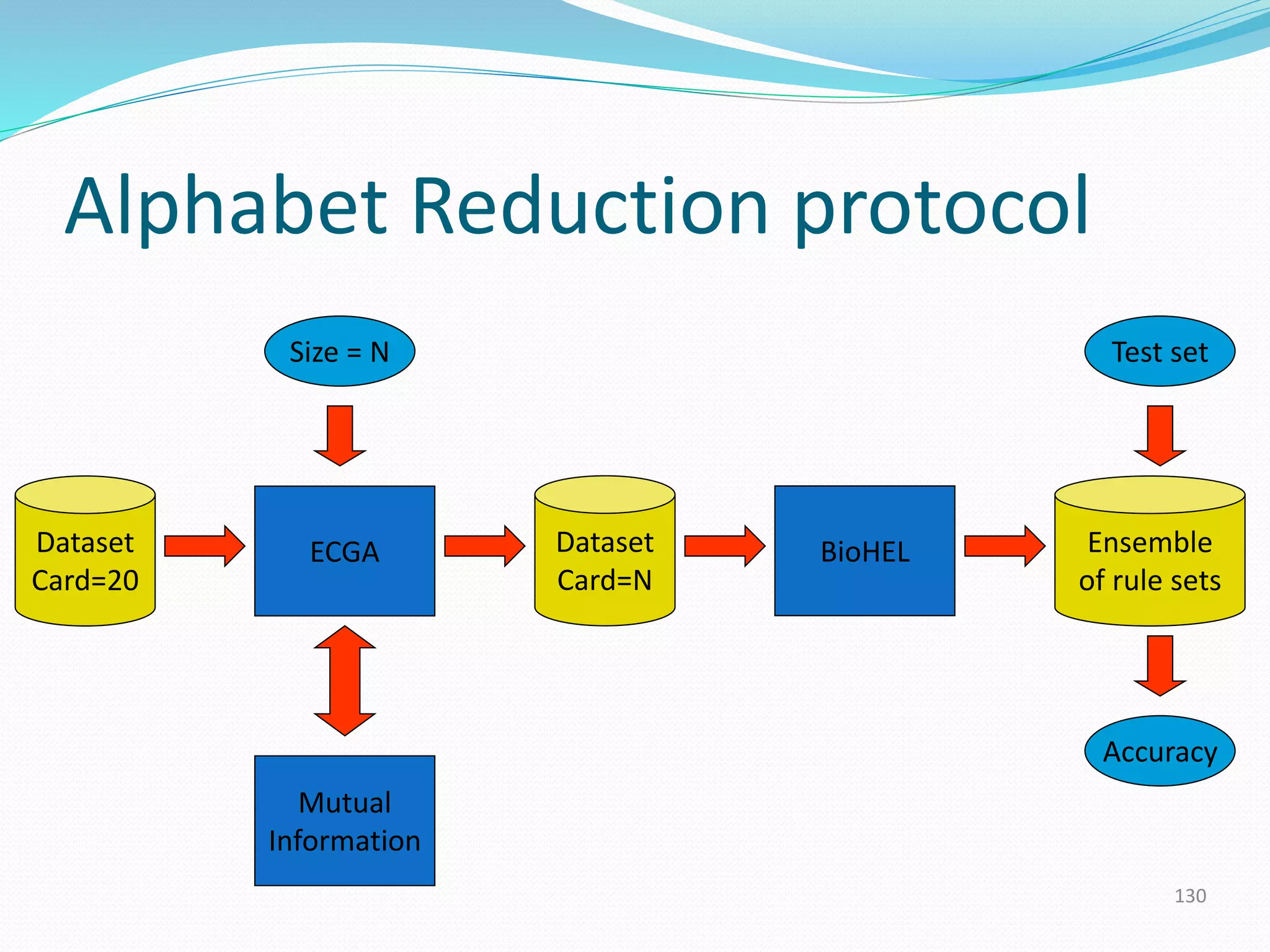 Alphabet Reduction protocol

Size = N

Test set

Dataset Card=20

ECGA

Dataset Card=N

BioHEL

Ensemble of rule sets

Mutual Information

Accuracy

130